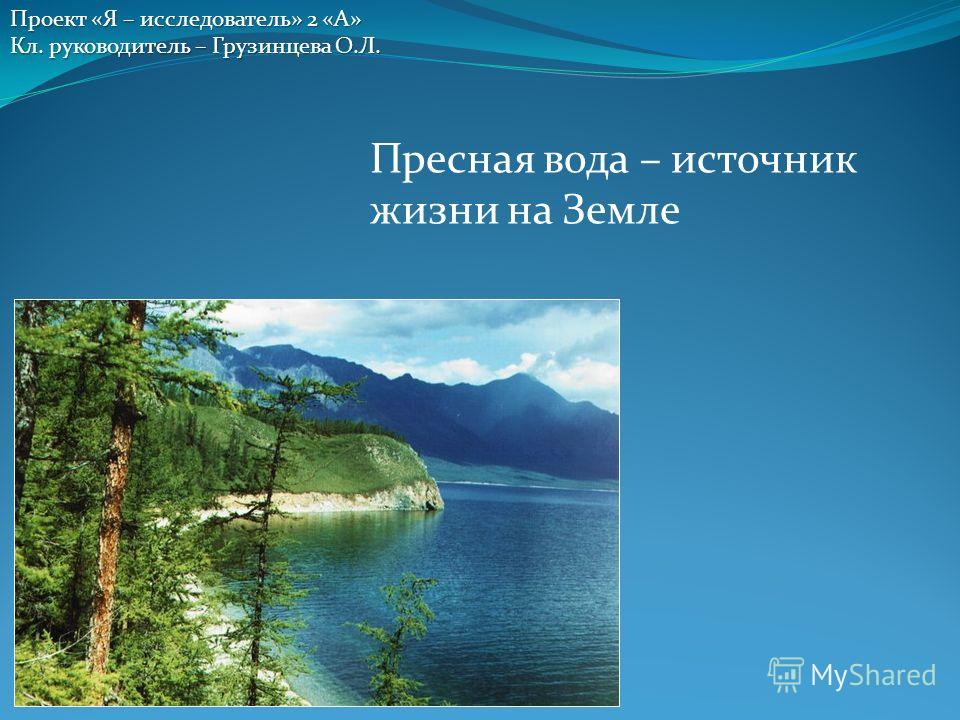 Проект «Я – исследователь» 2 «А»
Кл. руководитель – Грузинцева О.Л.

Пресная вода – источник жизни на Земле

MyShared